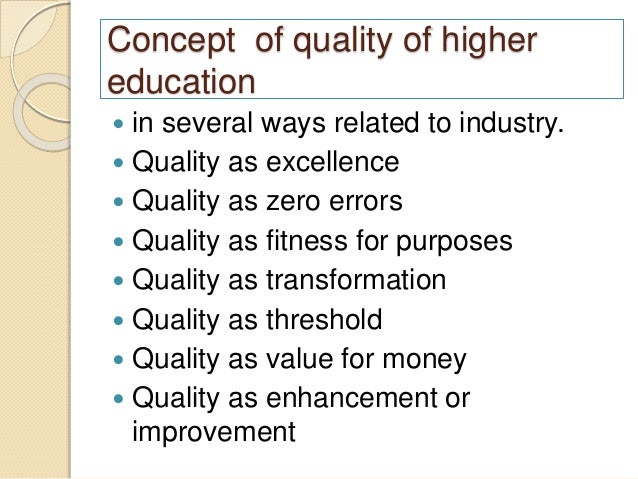 Concept of quality of higher education

- in several ways related to industry.
- Quality as excellence
- Quality as zero errors
- Quality as fitness for purposes
- Quality as transformation
- Quality as threshold
- Quality as value for money
- Quality as enhancement or improvement